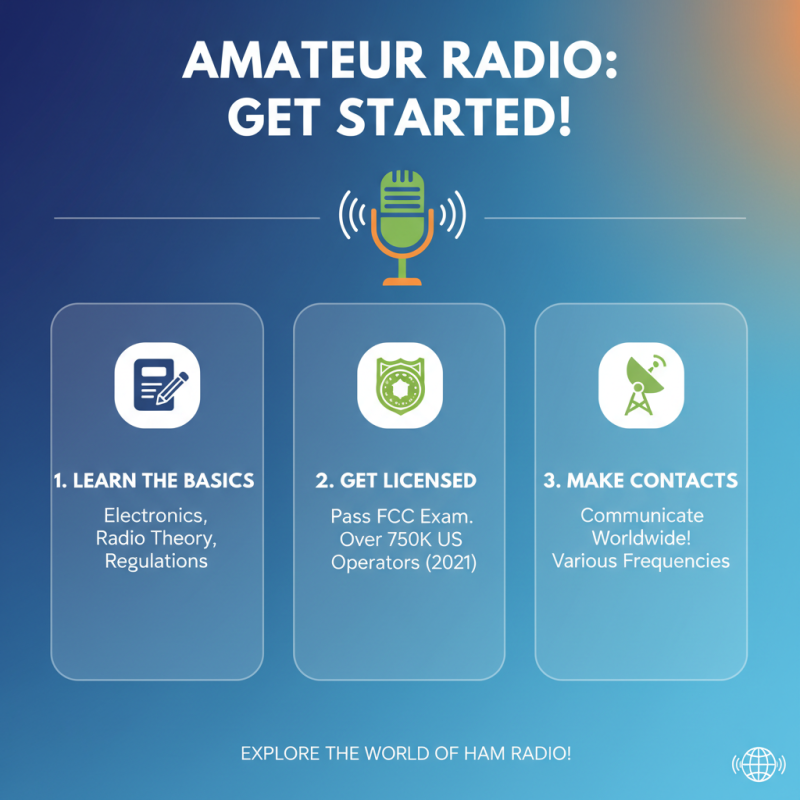 AMATEUR RADIO: GET STARTED!

1. LEARN THE BASICS

Electronics, Radio Theory, Regulations

2. GET LICENSED

Pass FCC Exam. Over 750K US Operators (2021)

3. MAKE CONTACTS

Communicate Worldwide! Various Frequencies

EXPLORE THE WORLD OF HAM RADIO!